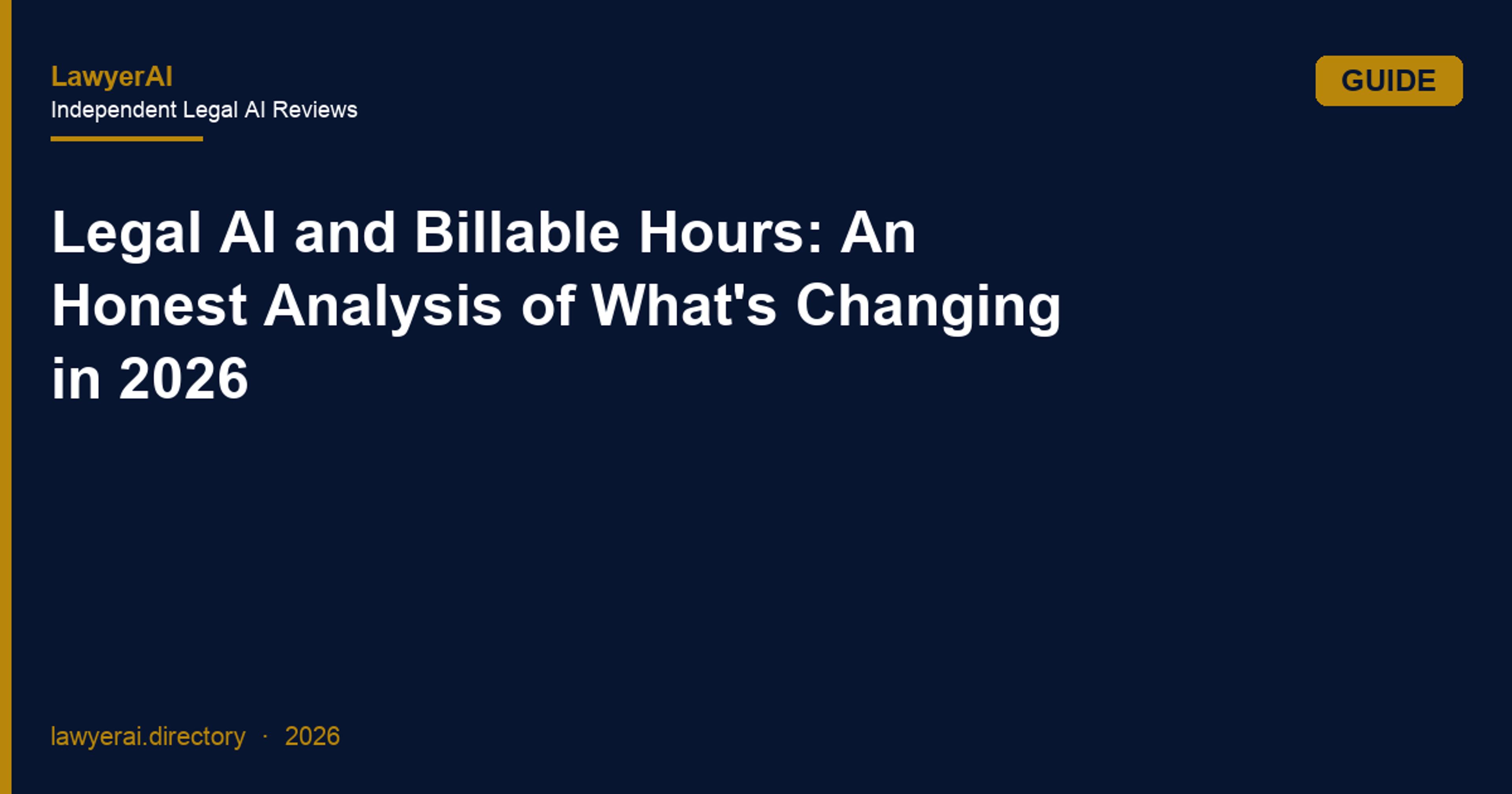 LawyerAI
Independent Legal AI Reviews

GUIDE

Legal AI and Billable Hours: An Honest Analysis of What's Changing in 2026

lawyerai.directory · 2026